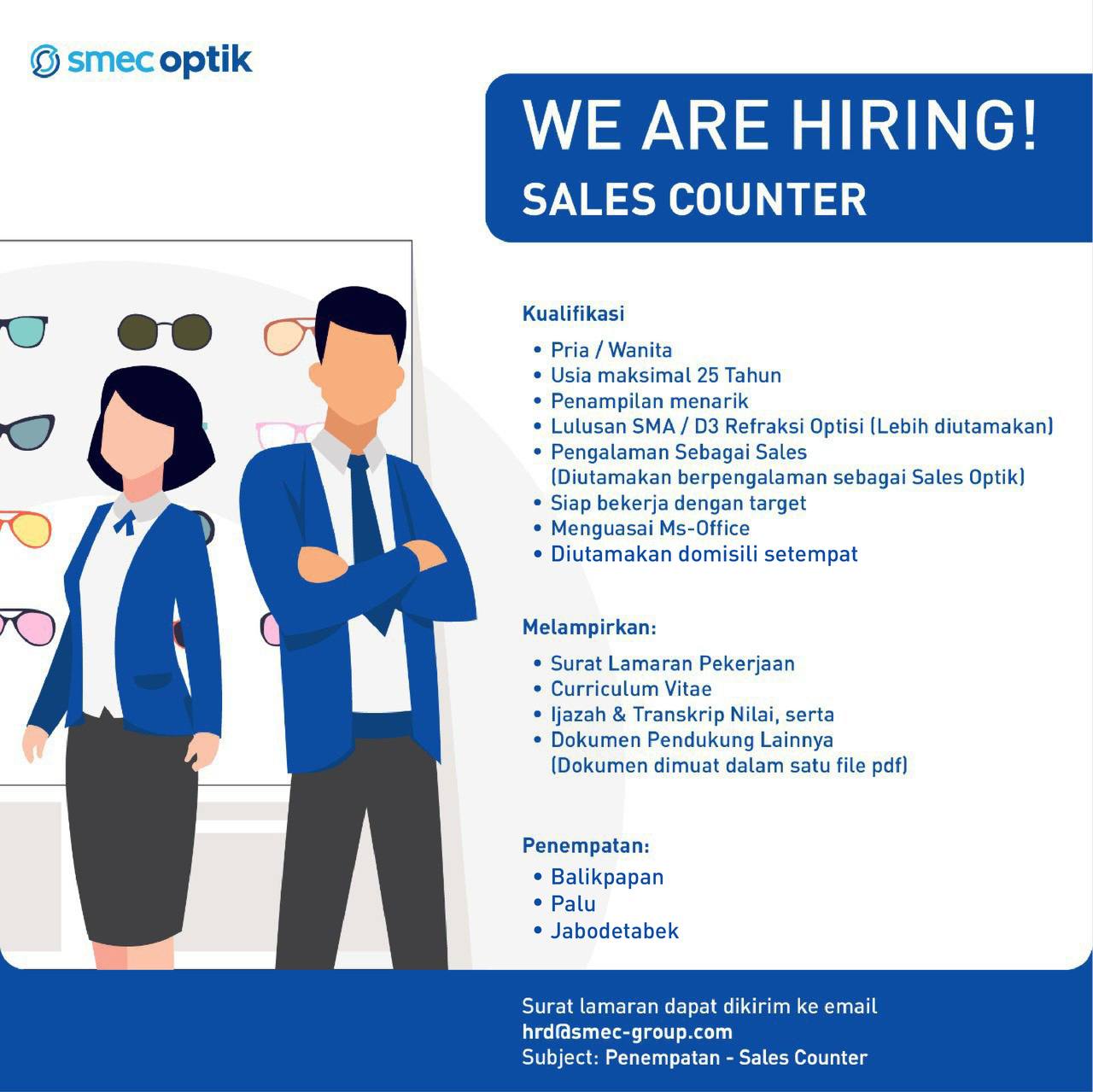 smec optik

WE ARE HIRING!
SALES COUNTER

Kualifikasi
• Pria / Wanita
• Usia maksimal 25 Tahun
• Penampilan menarik
• Lulusan SMA / D3 Refraksi Optisi (Lebih diutamakan)
• Pengalaman Sebagai Sales (Diutamakan berpengalaman sebagai Sales Optik)
• Siap bekerja dengan target
• Menguasai Ms-Office
• Diutamakan domisili setempat

Melampirkan:
• Surat Lamaran Pekerjaan
• Curriculum Vitae
• Ijazah & Transkrip Nilai, serta
• Dokumen Pendukung Lainnya (Dokumen dimuat dalam satu file pdf)

Penempatan:
• Balikpapan
• Palu
• Jabodetabek

Surat lamaran dapat dikirim ke email
hrd@smec-group.com
Subject: Penempatan - Sales Counter